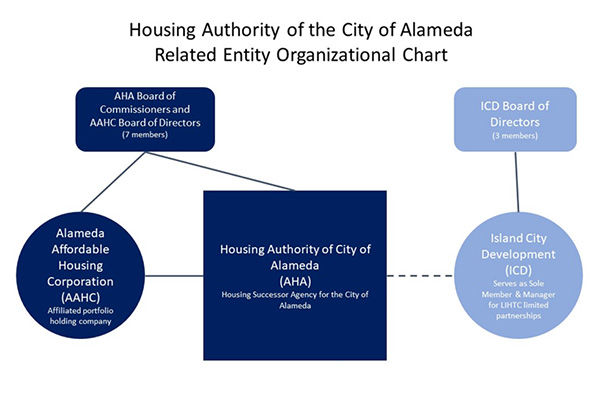 Housing Authority of the City of Alameda
Related Entity Organizational Chart

AHA Board of Commissioners and AAHC Board of Directors
(7 members)

ICD Board of Directors
(3 members)

Alameda Affordable Housing Corporation (AAHC)
Affiliated portfolio holding company

Housing Authority of City of Alameda (AHA)
Housing Successor Agency for the City of Alameda

Island City Development (ICD)
Serves as Sole Member & Manager for LIHTC limited partnerships